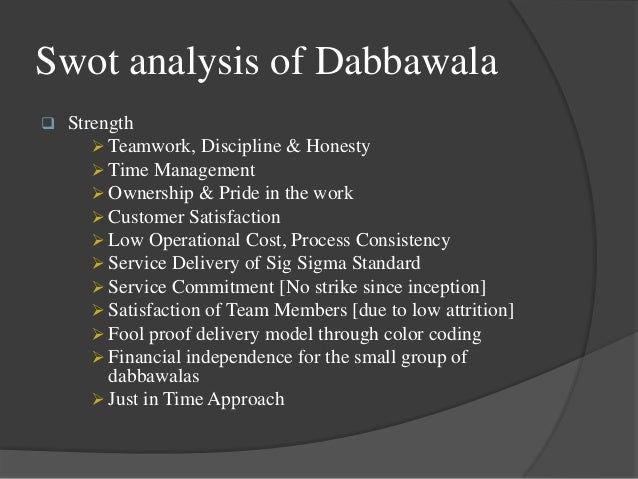 Swot analysis of Dabbawala

❑ Strength
➢ Teamwork, Discipline & Honesty
➢ Time Management
➢ Ownership & Pride in the work
➢ Customer Satisfaction
➢ Low Operational Cost, Process Consistency
➢ Service Delivery of Sig Sigma Standard
➢ Service Commitment [No strike since inception]
➢ Satisfaction of Team Members [due to low attrition]
➢ Fool proof delivery model through color coding
➢ Financial independence for the small group of dabbawalas
➢ Just in Time Approach